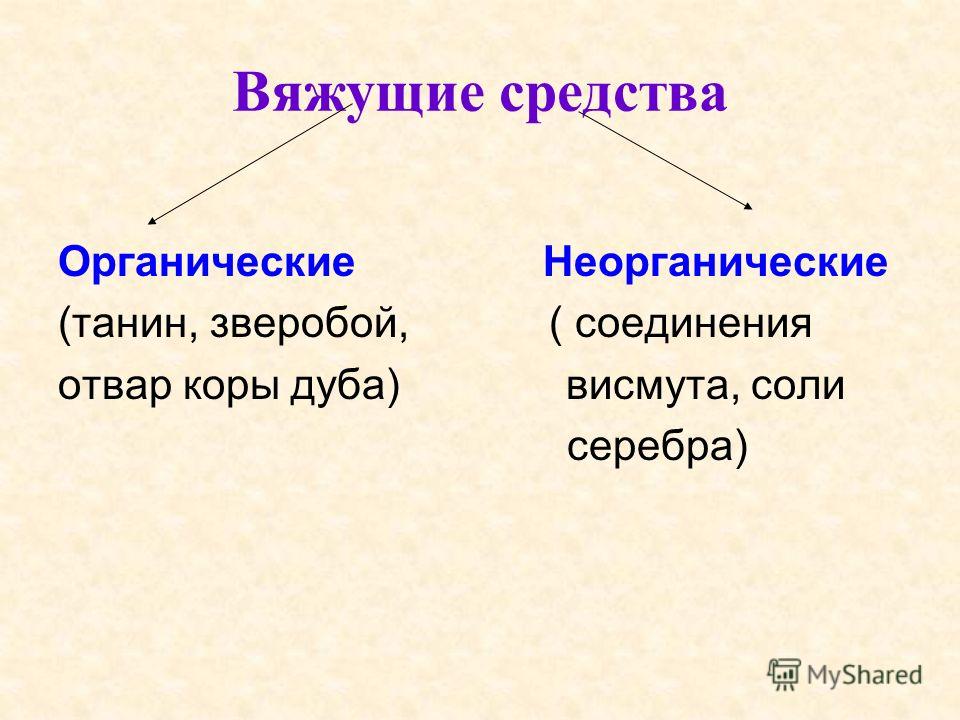 Вяжущие средства

Органические
(танин, зверобой, отвар коры дуба)

Неорганические
( соединения висмута, соли серебра)

MyShared